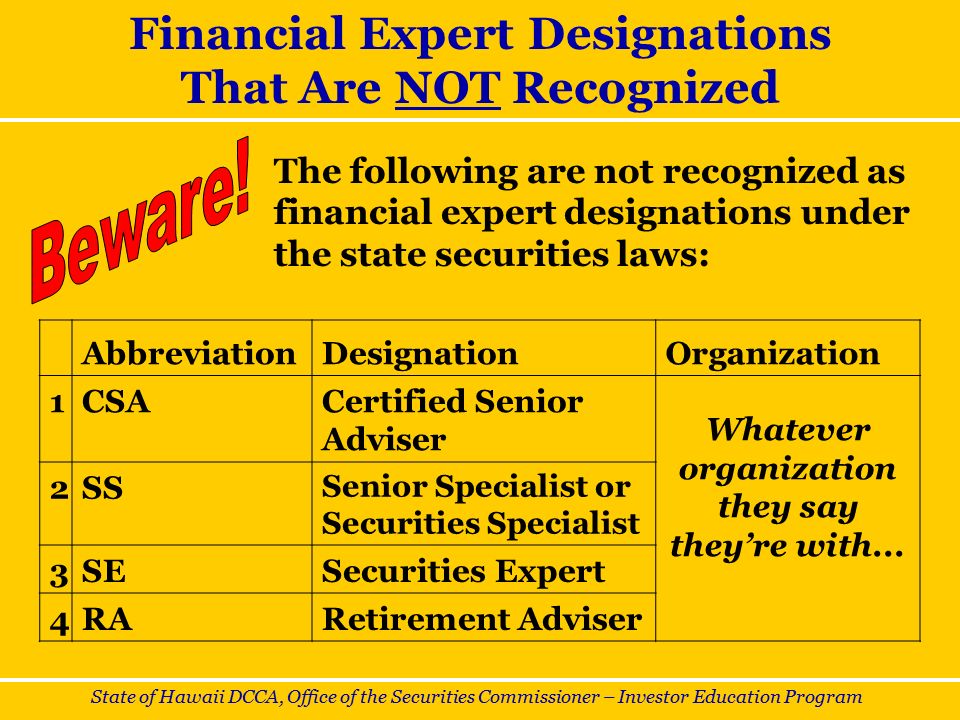 Financial Expert Designations That Are NOT Recognized

Beware!

The following are not recognized as financial expert designations under the state securities laws:

| | Abbreviation | Designation | Organization |
|---|---|---|---|
| 1 | CSA | Certified Senior Adviser | Whatever organization they say they're with… |
| 2 | SS | Senior Specialist or Securities Specialist | |
| 3 | SE | Securities Expert | |
| 4 | RA | Retirement Adviser | |

State of Hawaii DCCA, Office of the Securities Commissioner – Investor Education Program